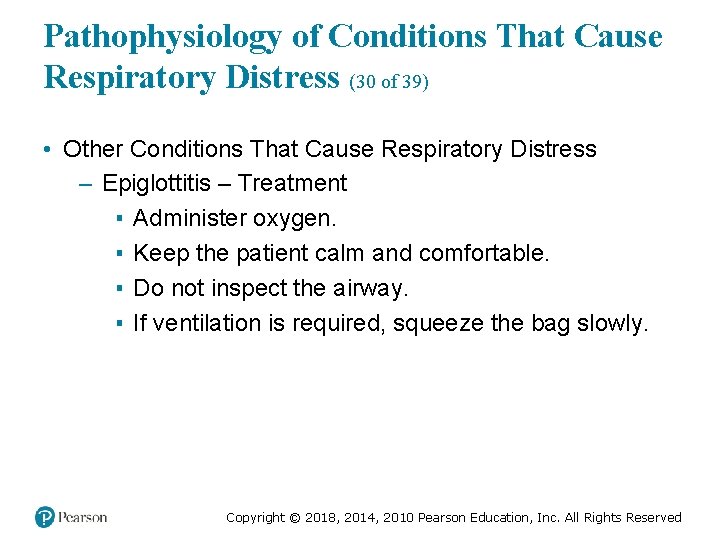 Pathophysiology of Conditions That Cause Respiratory Distress (30 of 39)

• Other Conditions That Cause Respiratory Distress
 – Epiglottitis – Treatment
  ▪ Administer oxygen.
  ▪ Keep the patient calm and comfortable.
  ▪ Do not inspect the airway.
  ▪ If ventilation is required, squeeze the bag slowly.

Pearson

Copyright © 2018, 2014, 2010 Pearson Education, Inc. All Rights Reserved